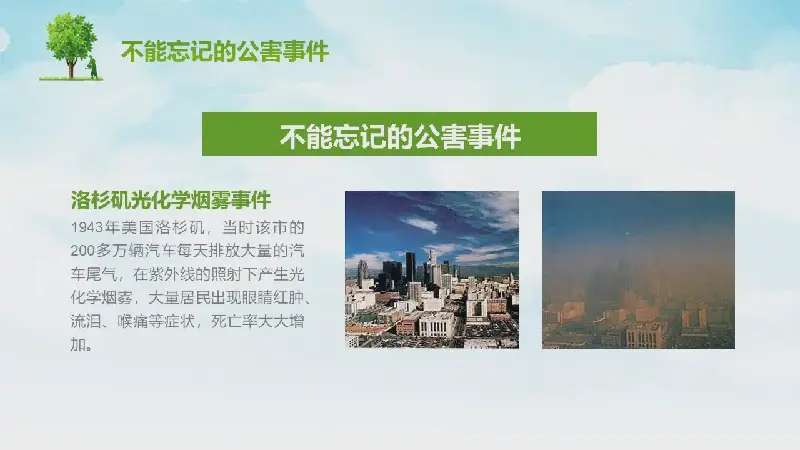 不能忘记的公害事件

不能忘记的公害事件

洛杉矶光化学烟雾事件

1943年美国洛杉矶，当时该市的200多万辆汽车每天排放大量的汽车尾气，在紫外线的照射下产生光化学烟雾，大量居民出现眼睛红肿、流泪、喉痛等症状，死亡率大大增加。